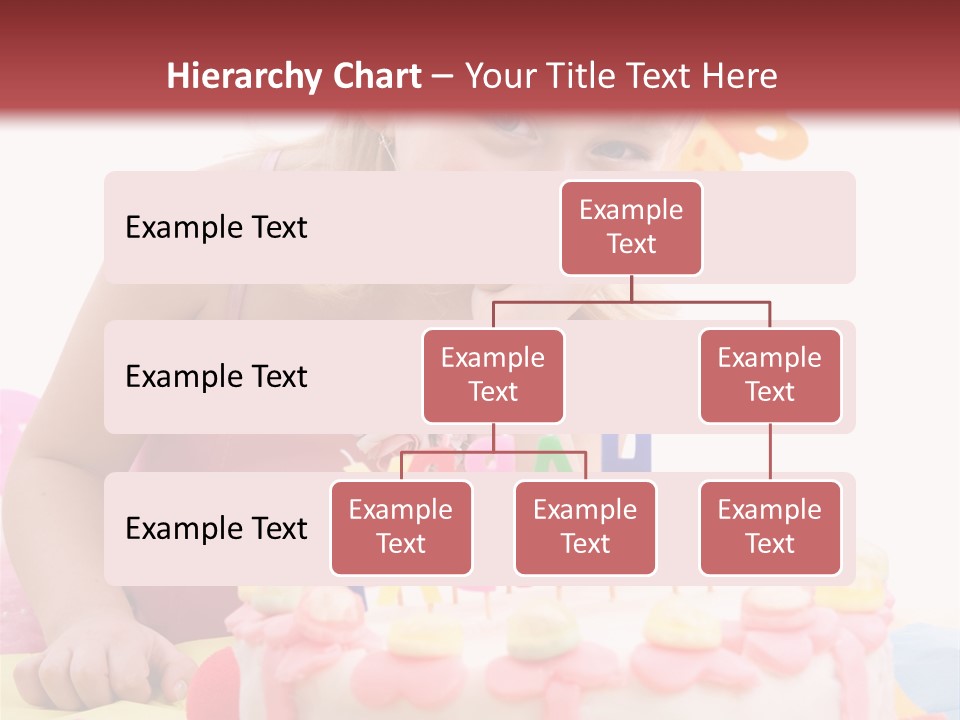 Hierarchy Chart – Your Title Text Here

Example Text

Example Text

Example Text

Example Text

Example Text

Example Text

Example Text

Example Text

Example Text